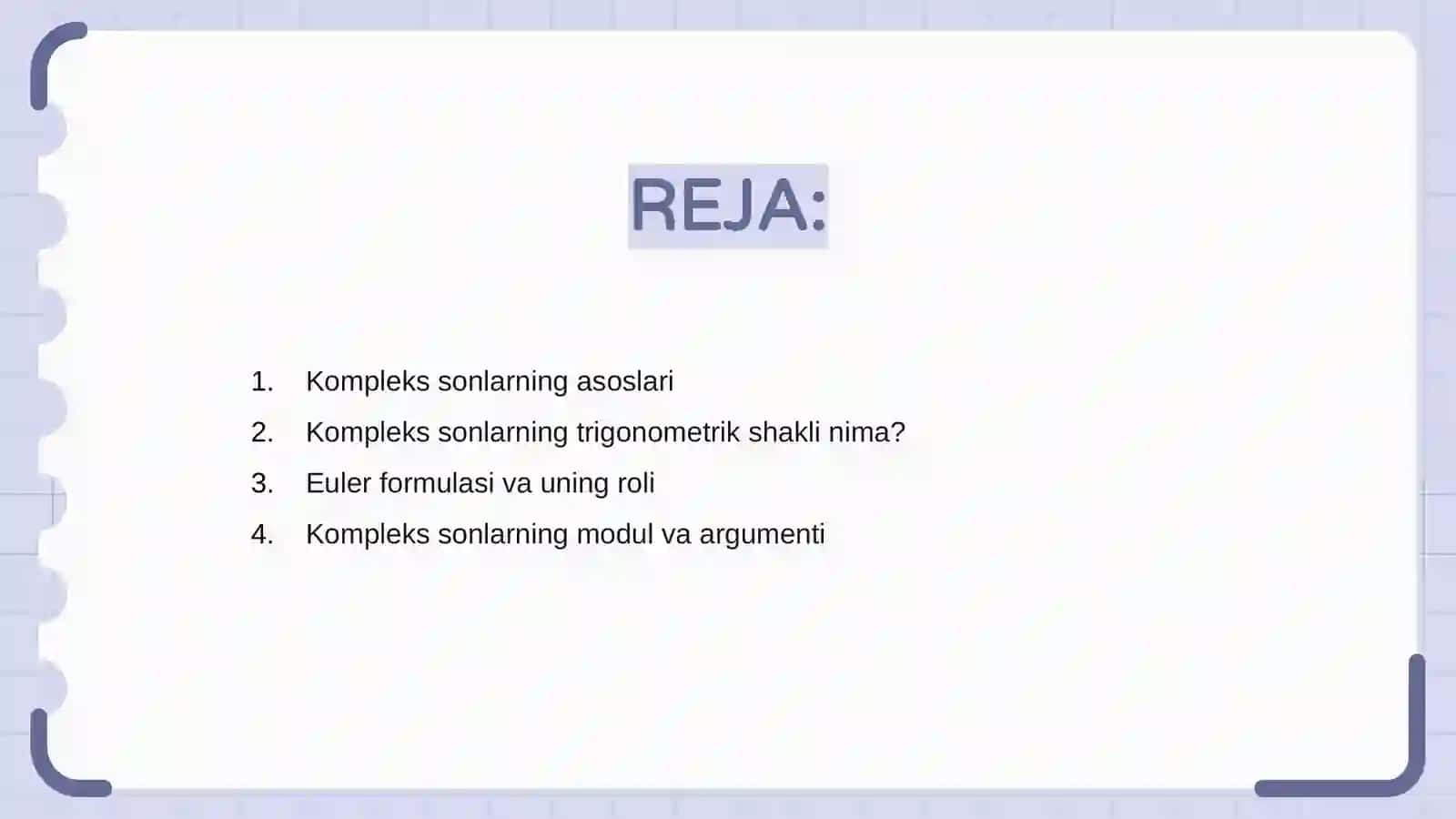 REJA:

1. Kompleks sonlarning asoslari
2. Kompleks sonlarning trigonometrik shakli nima?
3. Euler formulasi va uning roli
4. Kompleks sonlarning modul va argumenti